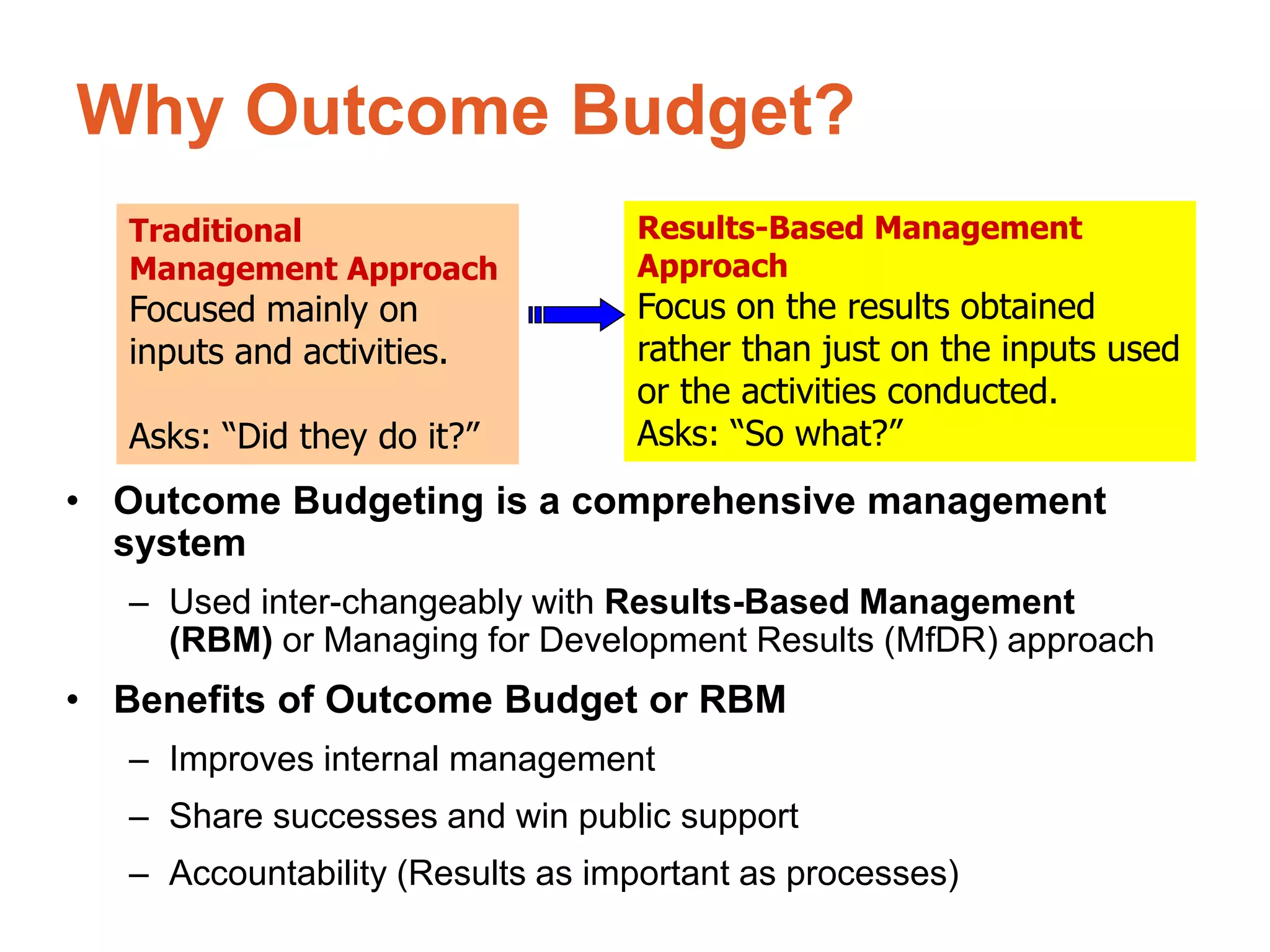 Why Outcome Budget?

Traditional Management Approach
Focused mainly on inputs and activities.

Asks: “Did they do it?”

Results-Based Management Approach
Focus on the results obtained rather than just on the inputs used or the activities conducted.
Asks: “So what?”

• Outcome Budgeting is a comprehensive management system
– Used inter-changeably with Results-Based Management (RBM) or Managing for Development Results (MfDR) approach
• Benefits of Outcome Budget or RBM
– Improves internal management
– Share successes and win public support
– Accountability (Results as important as processes)